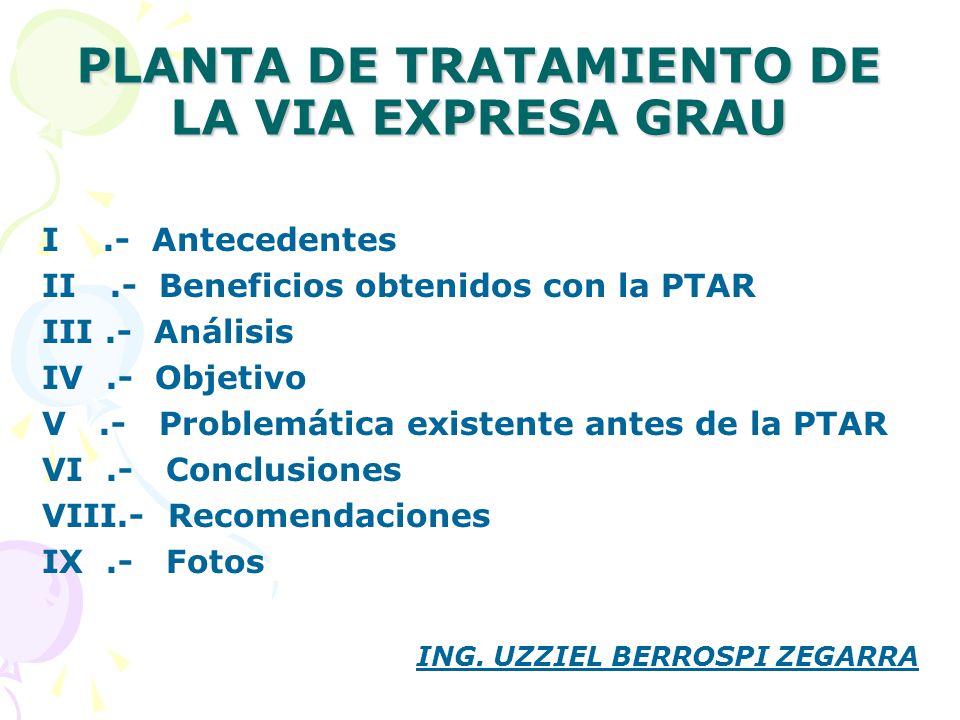 PLANTA DE TRATAMIENTO DE LA VIA EXPRESA GRAU

I .- Antecedentes
II .- Beneficios obtenidos con la PTAR
III .- Análisis
IV .- Objetivo
V .- Problemática existente antes de la PTAR
VI .- Conclusiones
VIII.- Recomendaciones
IX .- Fotos

ING. UZZIEL BERROSPI ZEGARRA